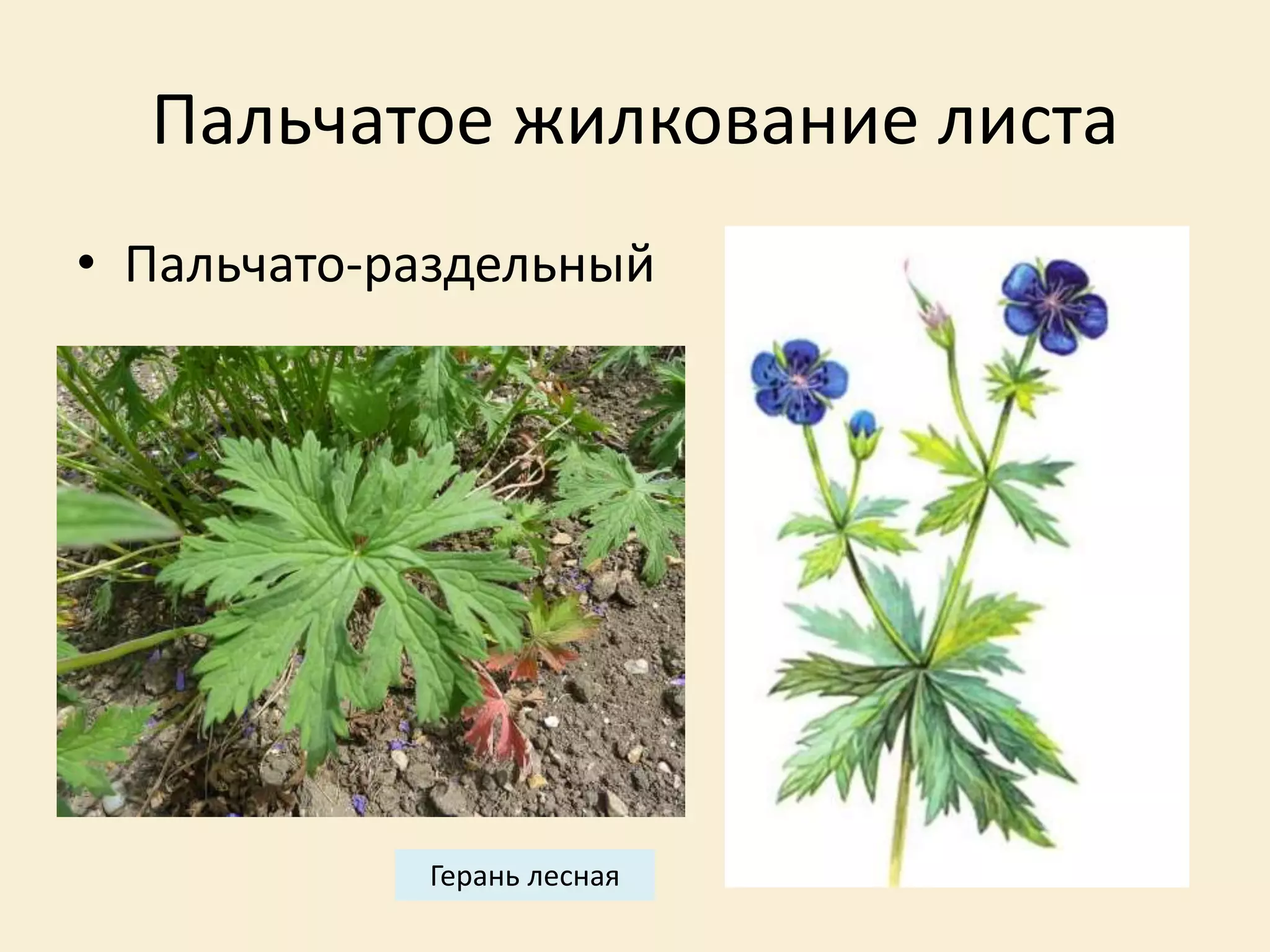 Пальчатое жилкование листа

• Пальчато-раздельный

Герань лесная